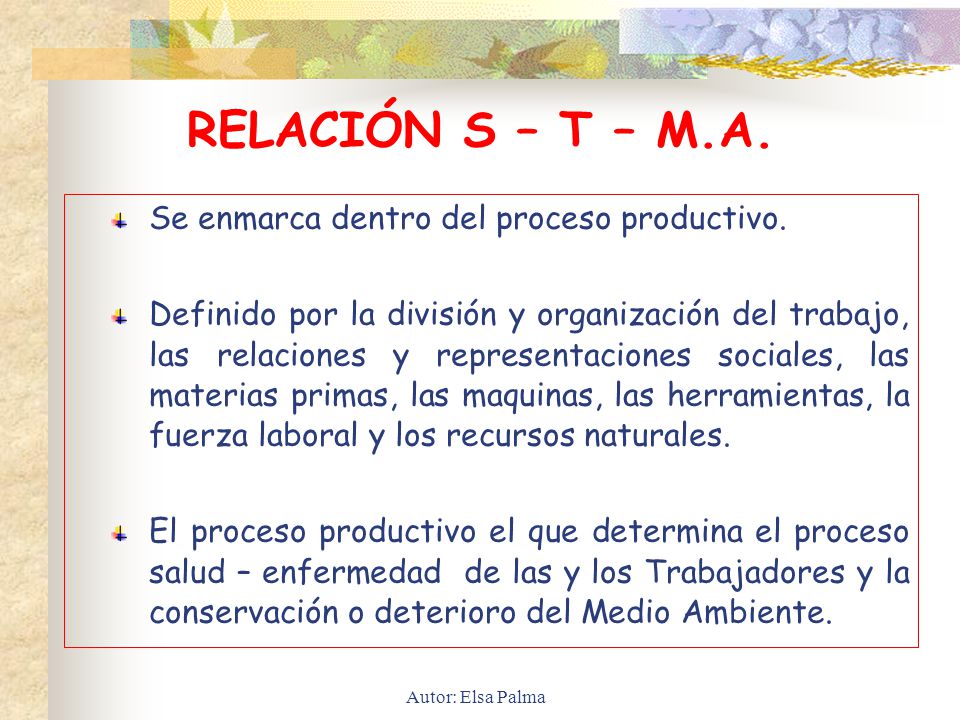 RELACIÓN S – T – M.A.

Se enmarca dentro del proceso productivo.

Definido por la división y organización del trabajo, las relaciones y representaciones sociales, las materias primas, las maquinas, las herramientas, la fuerza laboral y los recursos naturales.

El proceso productivo el que determina el proceso salud – enfermedad de las y los Trabajadores y la conservación o deterioro del Medio Ambiente.

Autor: Elsa Palma